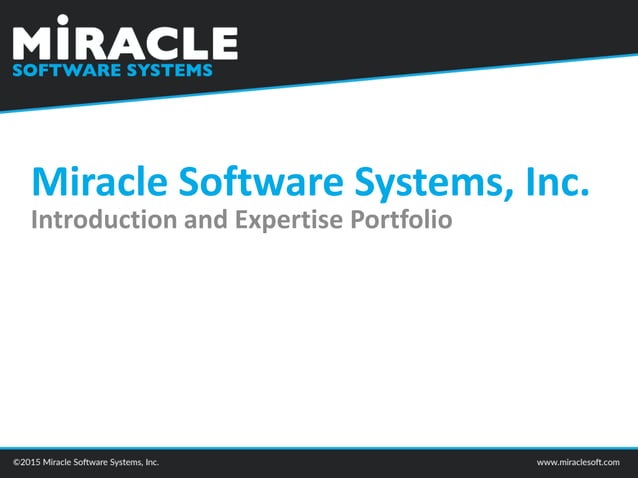 MIRACLE
SOFTWARE SYSTEMS

Miracle Software Systems, Inc.
Introduction and Expertise Portfolio

©2015 Miracle Software Systems, Inc.

www.miraclesoft.com